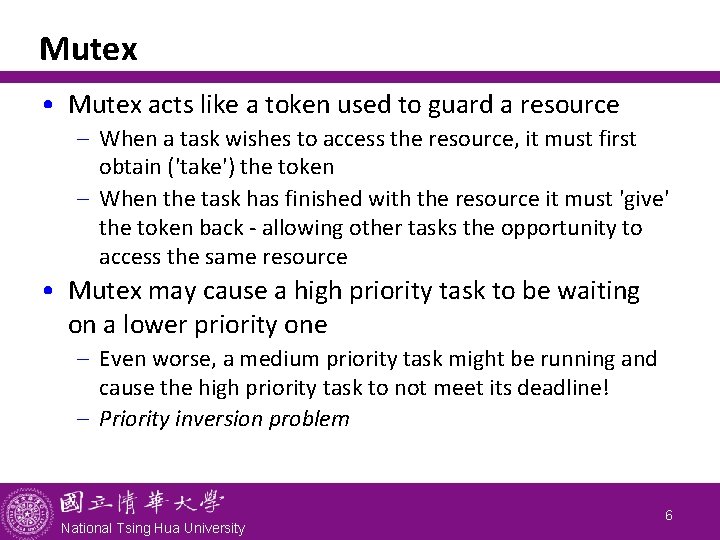 Mutex

• Mutex acts like a token used to guard a resource
  – When a task wishes to access the resource, it must first obtain ('take') the token
  – When the task has finished with the resource it must 'give' the token back - allowing other tasks the opportunity to access the same resource
• Mutex may cause a high priority task to be waiting on a lower priority one
  – Even worse, a medium priority task might be running and cause the high priority task to not meet its deadline!
  – Priority inversion problem

國立清華大學
National Tsing Hua University

6